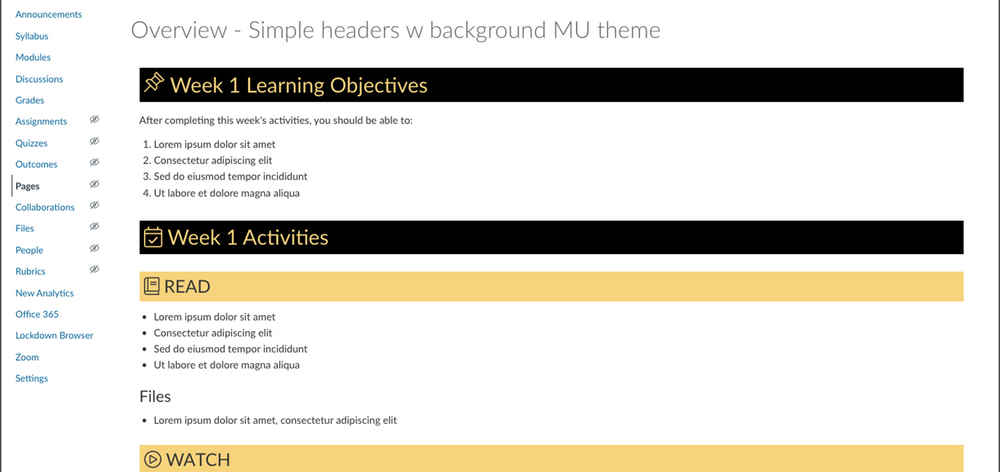 Announcements
Syllabus
Modules
Discussions
Grades
Assignments
Quizzes
Outcomes
Pages
Collaborations
Files
People
Rubrics
New Analytics
Office 365
Lockdown Browser
Zoom
Settings

Overview - Simple headers w background MU theme

Week 1 Learning Objectives

After completing this week's activities, you should be able to:

1. Lorem ipsum dolor sit amet
2. Consectetur adipiscing elit
3. Sed do eiusmod tempor incididunt
4. Ut labore et dolore magna aliqua

Week 1 Activities

READ

- Lorem ipsum dolor sit amet
- Consectetur adipiscing elit
- Sed do eiusmod tempor incididunt
- Ut labore et dolore magna aliqua

Files

- Lorem ipsum dolor sit amet, consectetur adipiscing elit

WATCH